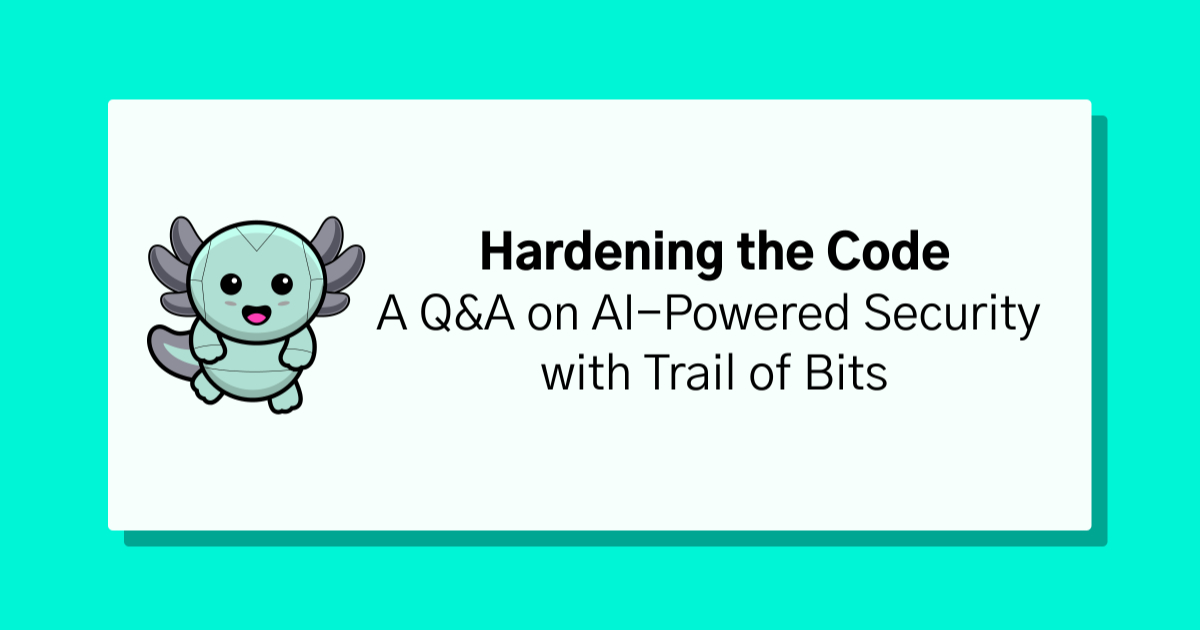 Hardening the Code
A Q&A on AI-Powered Security with Trail of Bits